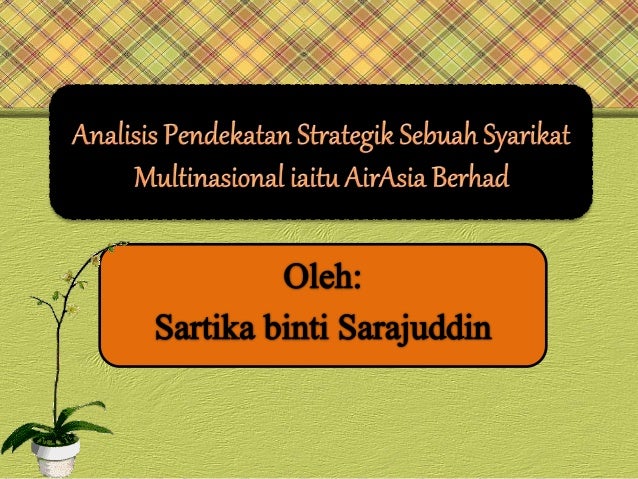 Analisis Pendekatan Strategik Sebuah Syarikat Multinasional iaitu AirAsia Berhad

Oleh:
Sartika binti Sarajuddin